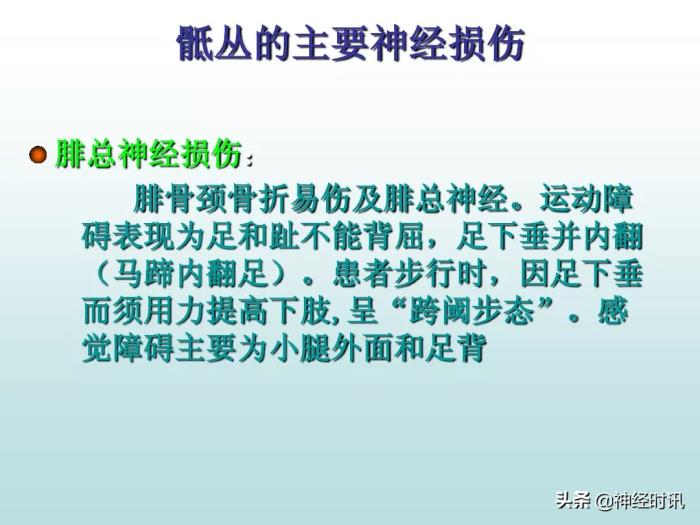 骶丛的主要神经损伤

腓总神经损伤：

腓骨颈骨折易伤及腓总神经。运动障碍表现为足和趾不能背屈，足下垂并内翻（马蹄内翻足）。患者步行时，因足下垂而须用力提高下肢,呈“跨阈步态”。感觉障碍主要为小腿外面和足背

头条 @神经时讯